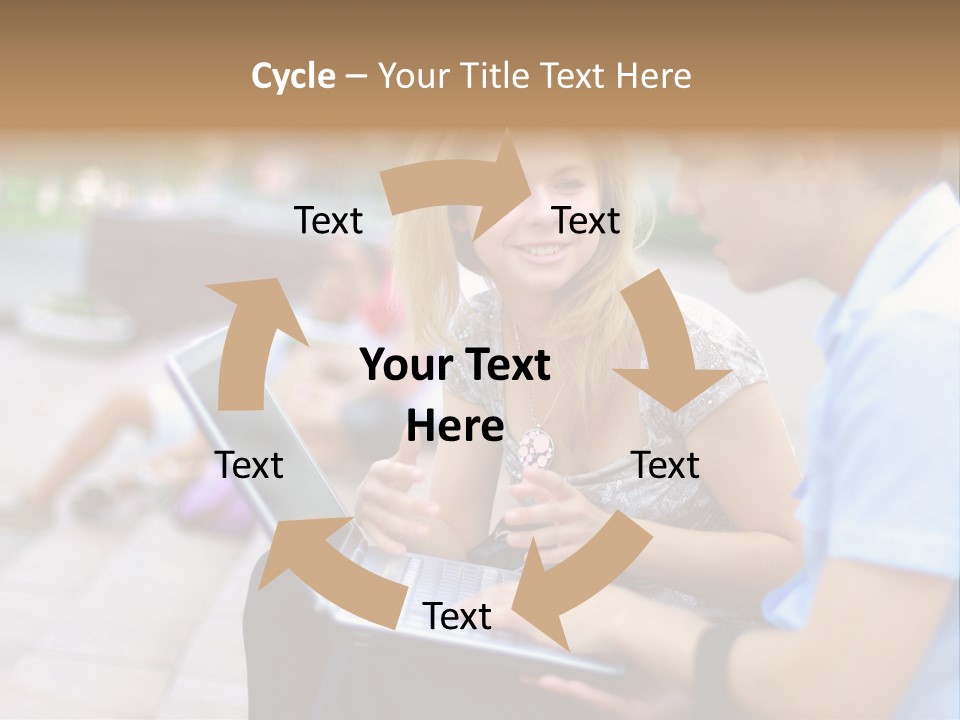 Cycle – Your Title Text Here

Text

Text

Your Text Here

Text

Text

Text